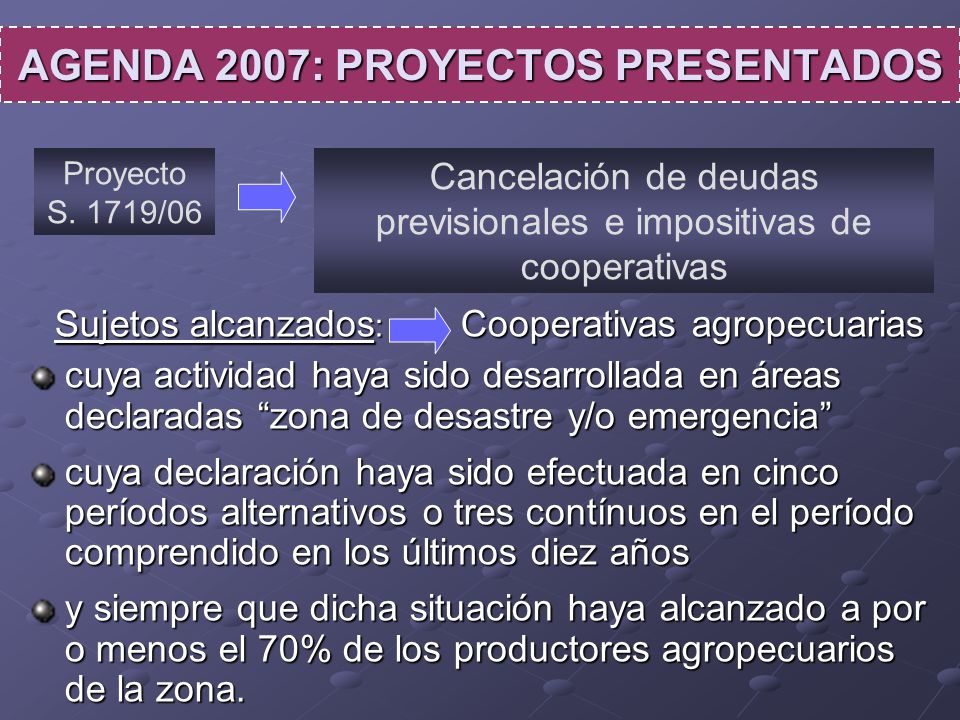 AGENDA 2007: PROYECTOS PRESENTADOS

Proyecto S. 1719/06

Cancelación de deudas previsionales e impositivas de cooperativas

Sujetos alcanzados: Cooperativas agropecuarias

cuya actividad haya sido desarrollada en áreas declaradas “zona de desastre y/o emergencia”

cuya declaración haya sido efectuada en cinco períodos alternativos o tres contínuos en el período comprendido en los últimos diez años

y siempre que dicha situación haya alcanzado a por o menos el 70% de los productores agropecuarios de la zona.